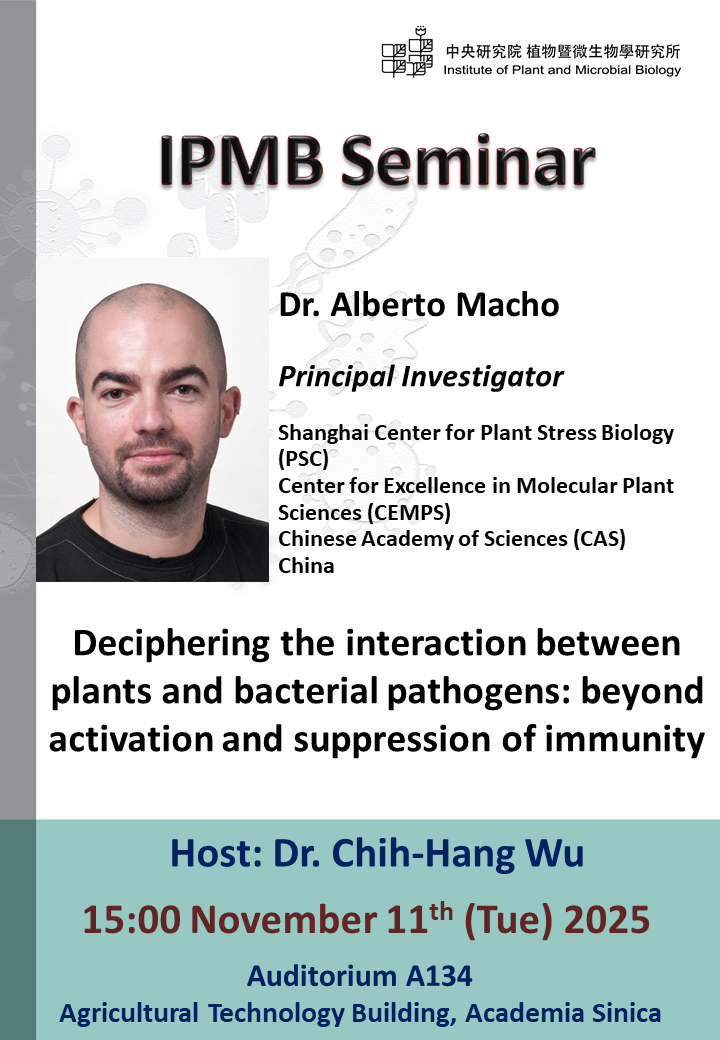 中央研究院 植物暨微生物學研究所
Institute of Plant and Microbial Biology

IPMB Seminar

Dr. Alberto Macho

Principal Investigator

Shanghai Center for Plant Stress Biology (PSC)
Center for Excellence in Molecular Plant Sciences (CEMPS)
Chinese Academy of Sciences (CAS)
China

Deciphering the interaction between plants and bacterial pathogens: beyond activation and suppression of immunity

Host: Dr. Chih-Hang Wu

15:00 November 11$^{th}$ (Tue) 2025

Auditorium A134
Agricultural Technology Building, Academia Sinica